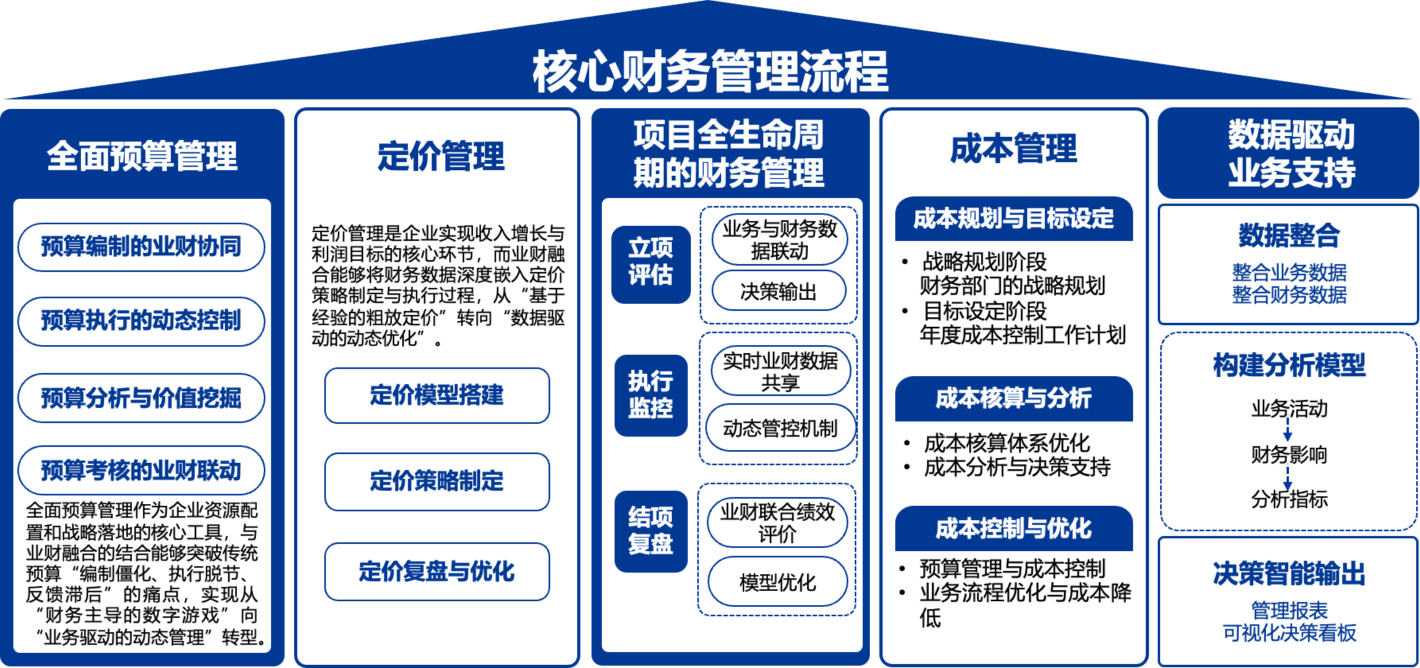 核心财务管理流程

全面预算管理

预算编制的业财协同

预算执行的动态控制

预算分析与价值挖掘

预算考核的业财联动

全面预算管理作为企业资源配置和战略落地的核心工具，与业财融合的结合能够突破传统预算“编制僵化、执行脱节、反馈滞后”的痛点，实现从“财务主导的数字游戏”向“业务驱动的动态管理”转型。

定价管理

定价管理是企业实现收入增长与利润目标的核心环节，而业财融合能够将财务数据深度嵌入定价策略制定与执行过程，从“基于经验的粗放定价”转向“数据驱动的动态优化”。

定价模型搭建

定价策略制定

定价复盘与优化

项目全生命周期的财务管理

立项评估

业务与财务数据联动

决策输出

执行监控

实时业财数据共享

动态管控机制

结项复盘

业财联合绩效评价

模型优化

成本管理

成本规划与目标设定

• 战略规划阶段 财务部门的战略规划
• 目标设定阶段 年度成本控制工作计划

成本核算与分析

• 成本核算体系优化
• 成本分析与决策支持

成本控制与优化

• 预算管理与成本控制
• 业务流程优化与成本降低

数据驱动业务支持

数据整合

整合业务数据
整合财务数据

构建分析模型

业务活动
财务影响
分析指标

决策智能输出

管理报表
可视化决策看板